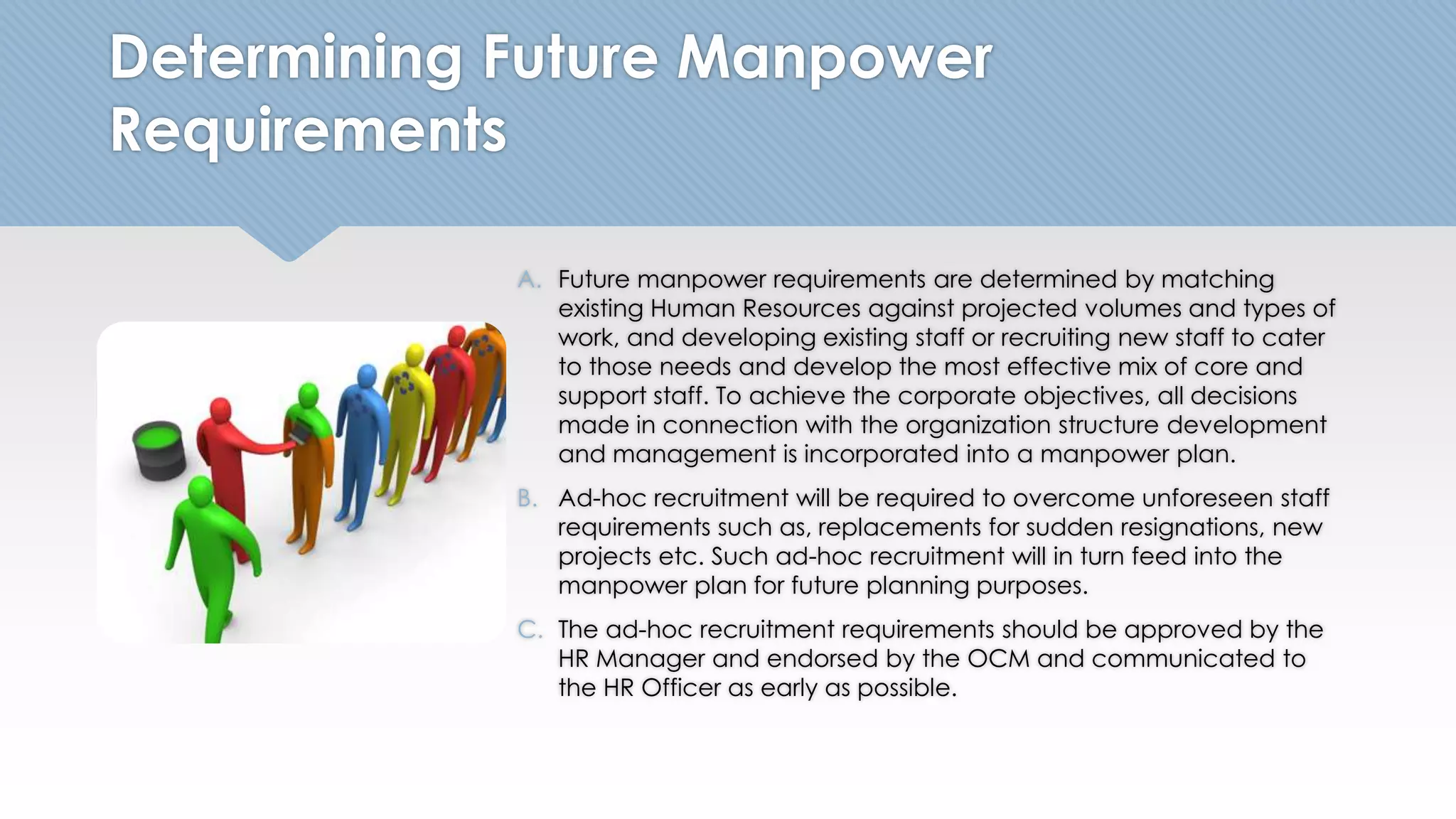 Determining Future Manpower Requirements

A. Future manpower requirements are determined by matching existing Human Resources against projected volumes and types of work, and developing existing staff or recruiting new staff to cater to those needs and develop the most effective mix of core and support staff. To achieve the corporate objectives, all decisions made in connection with the organization structure development and management is incorporated into a manpower plan.

B. Ad-hoc recruitment will be required to overcome unforeseen staff requirements such as, replacements for sudden resignations, new projects etc. Such ad-hoc recruitment will in turn feed into the manpower plan for future planning purposes.

C. The ad-hoc recruitment requirements should be approved by the HR Manager and endorsed by the OCM and communicated to the HR Officer as early as possible.